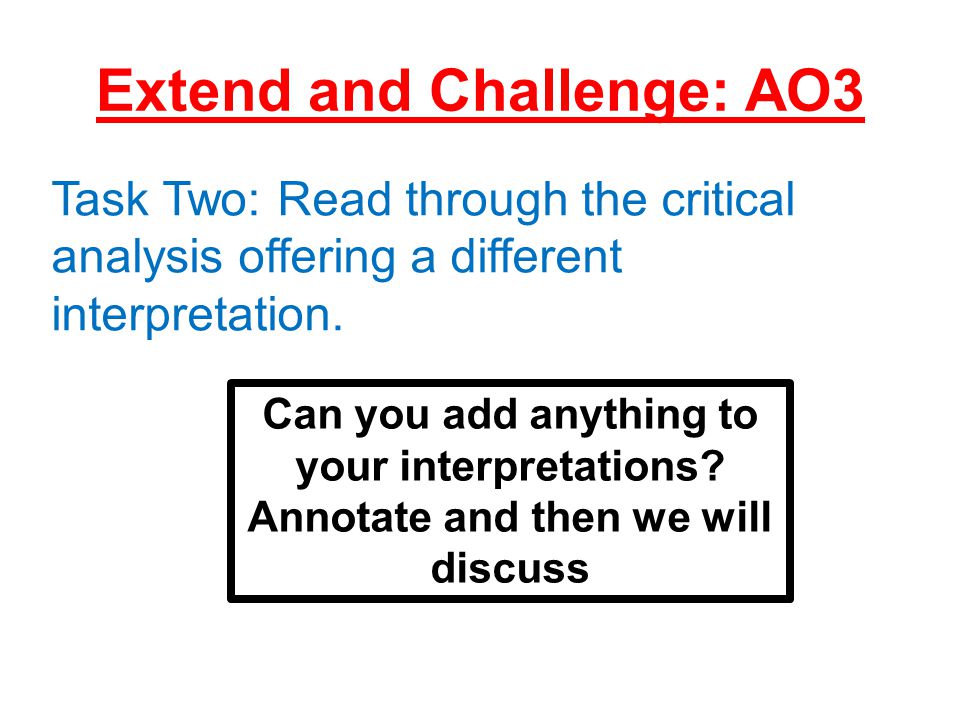 Extend and Challenge: AO3

Task Two: Read through the critical analysis offering a different interpretation.

Can you add anything to your interpretations? Annotate and then we will discuss